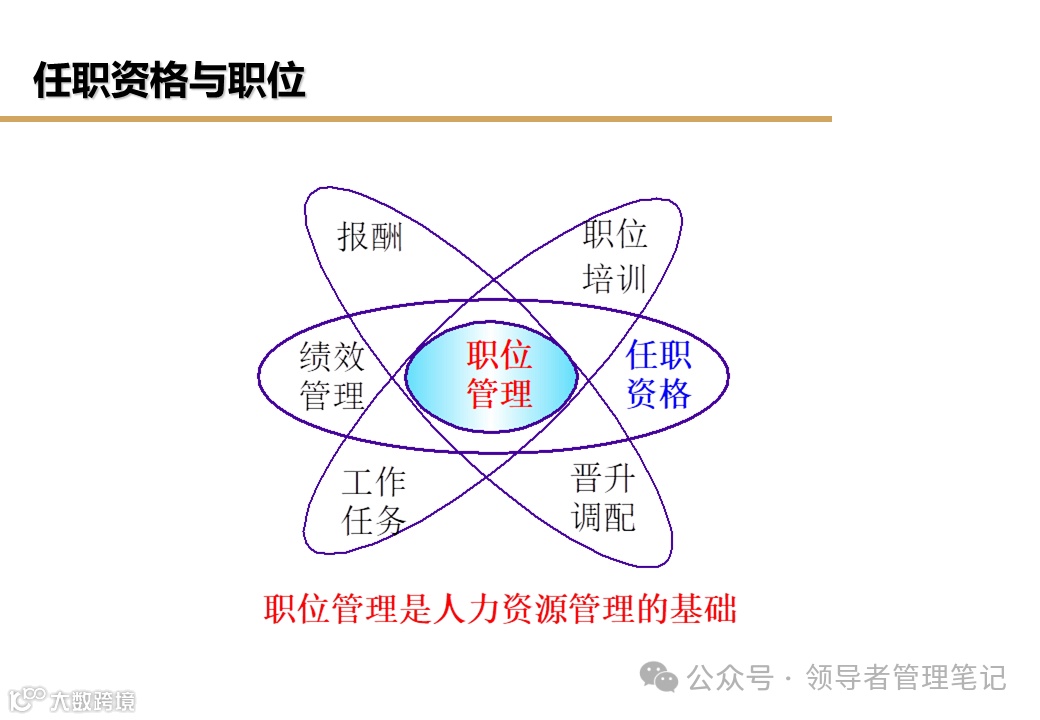 任职资格与职位

报酬

职位培训

绩效管理

职位管理

任职资格

工作任务

晋升调配

职位管理是人力资源管理的基础

公众号 · 领导者管理笔记

大数跨境